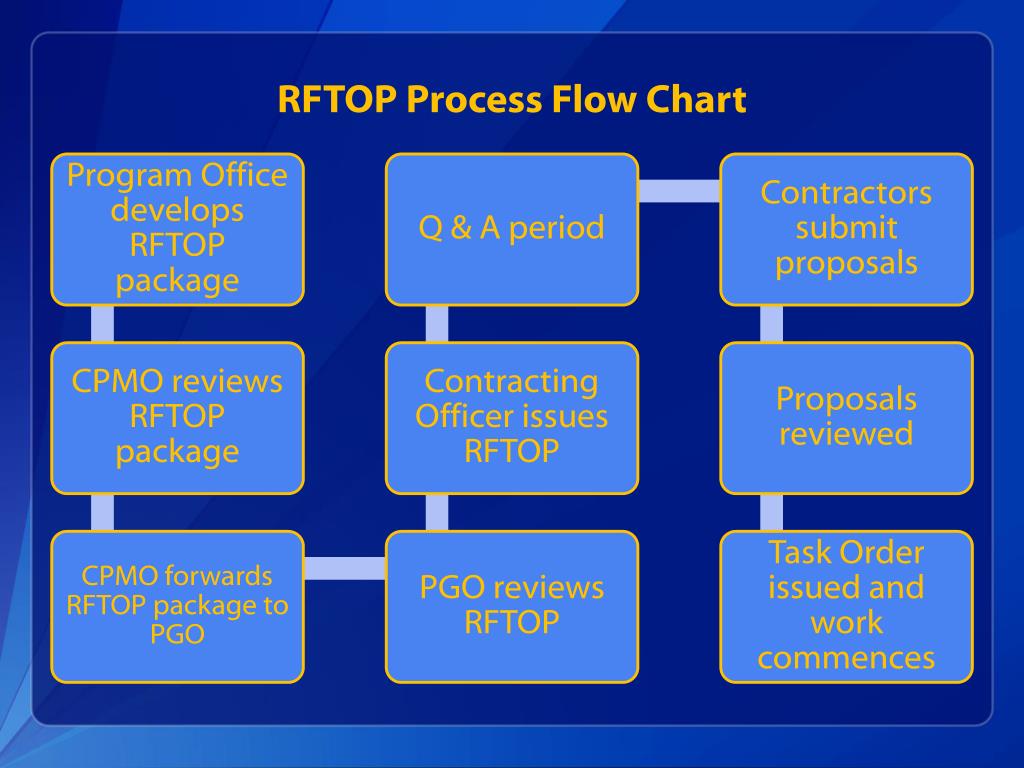 RFTOP Process Flow Chart

Program Office develops RFTOP package

CPMO reviews RFTOP package

CPMO forwards RFTOP package to PGO

PGO reviews RFTOP

Contracting Officer issues RFTOP

Q & A period

Contractors submit proposals

Proposals reviewed

Task Order issued and work commences